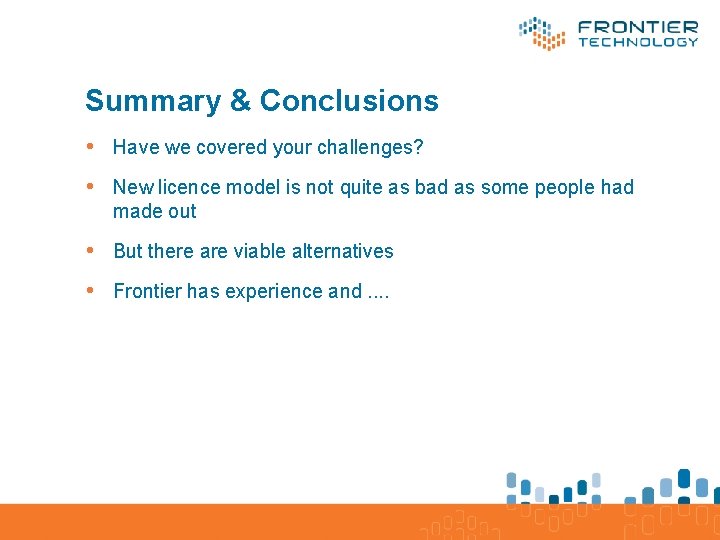 FRONTIER
TECHNOLOGY

Summary & Conclusions

• Have we covered your challenges?

• New licence model is not quite as bad as some people had made out

• But there are viable alternatives

• Frontier has experience and ....